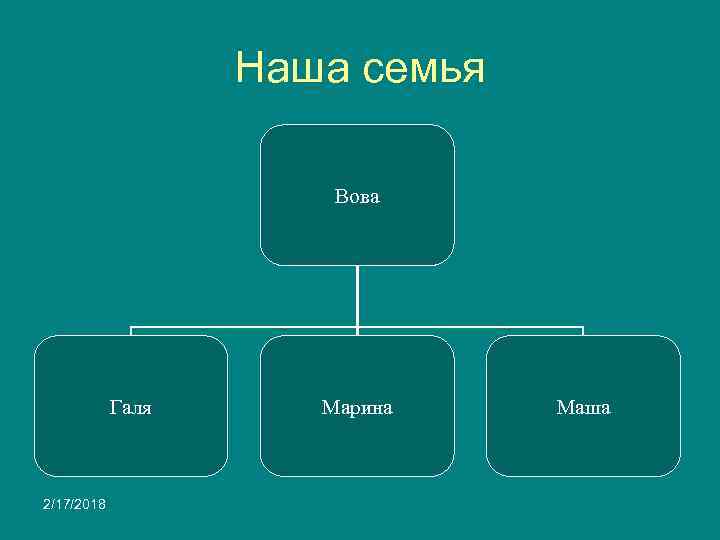 Наша семья

Вова

Галя

Марина

Маша

2/17/2018